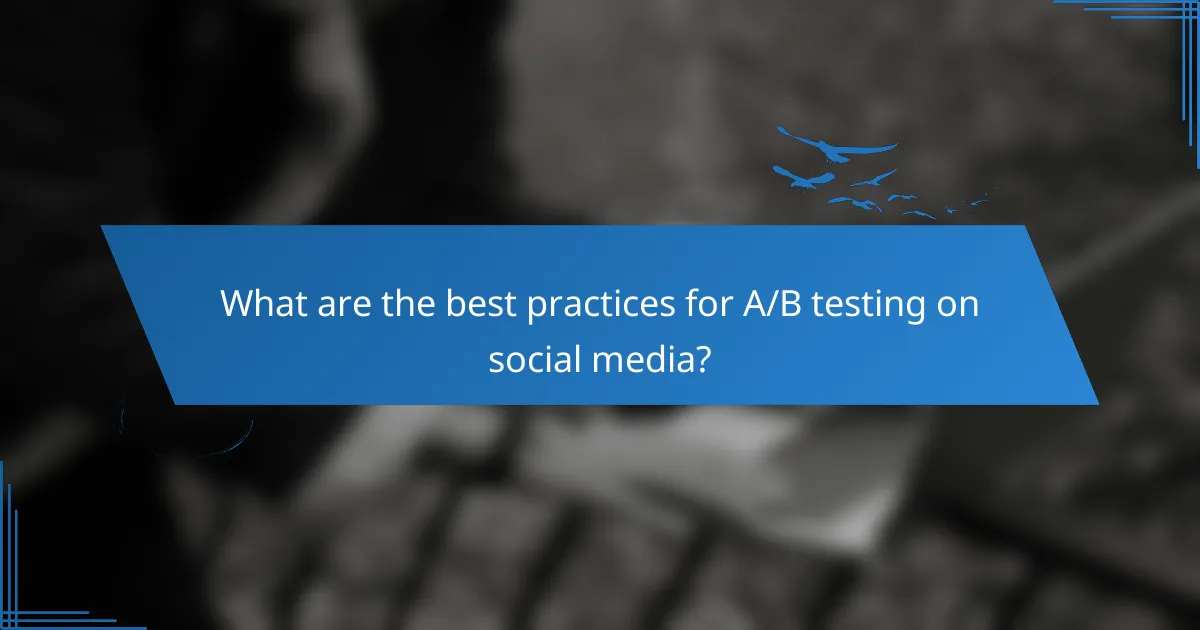 What are the best practices for A/B testing on social media?